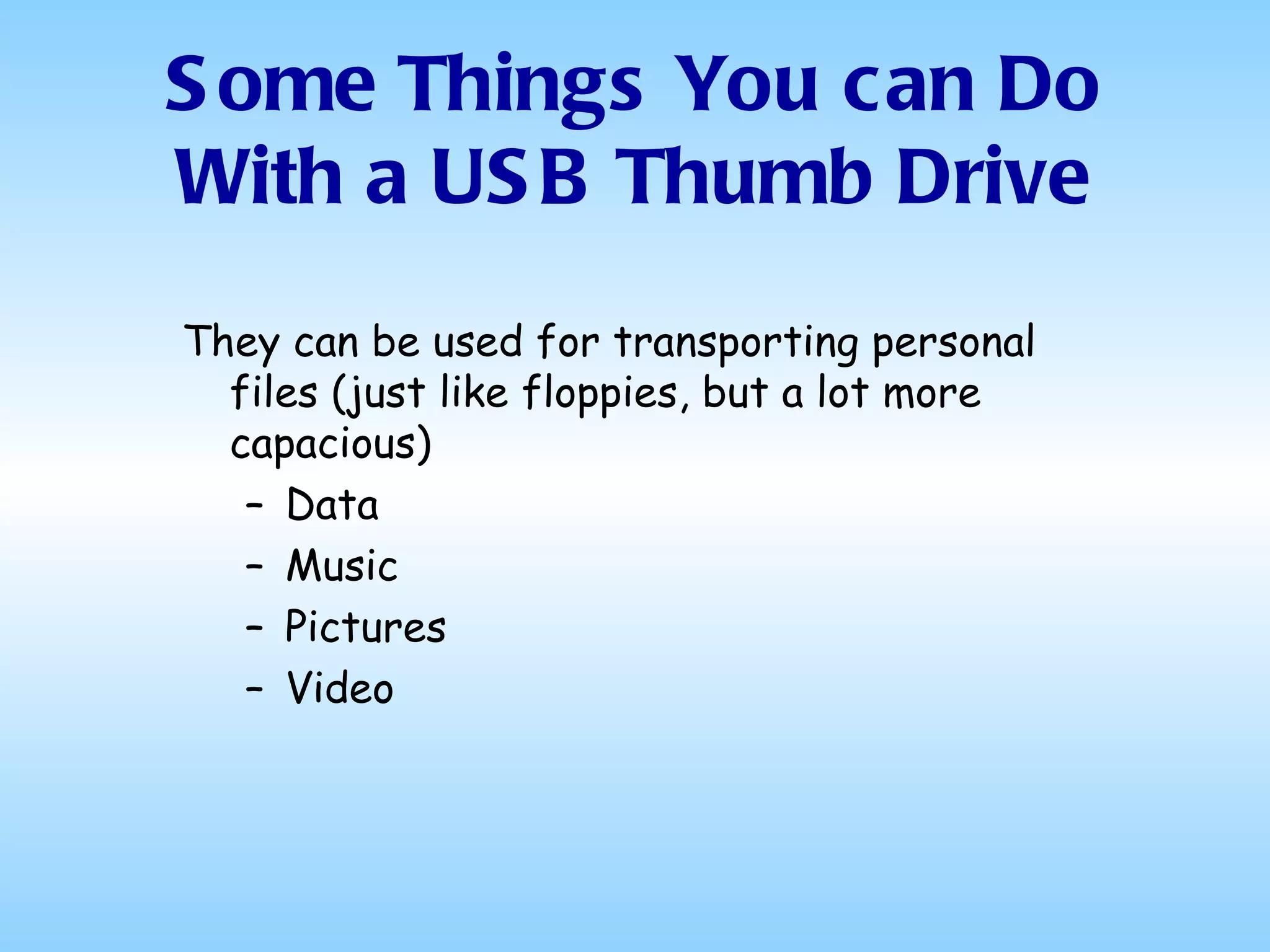 Some Things You can Do With a USB Thumb Drive

They can be used for transporting personal files (just like floppies, but a lot more capacious)

– Data
– Music
– Pictures
– Video